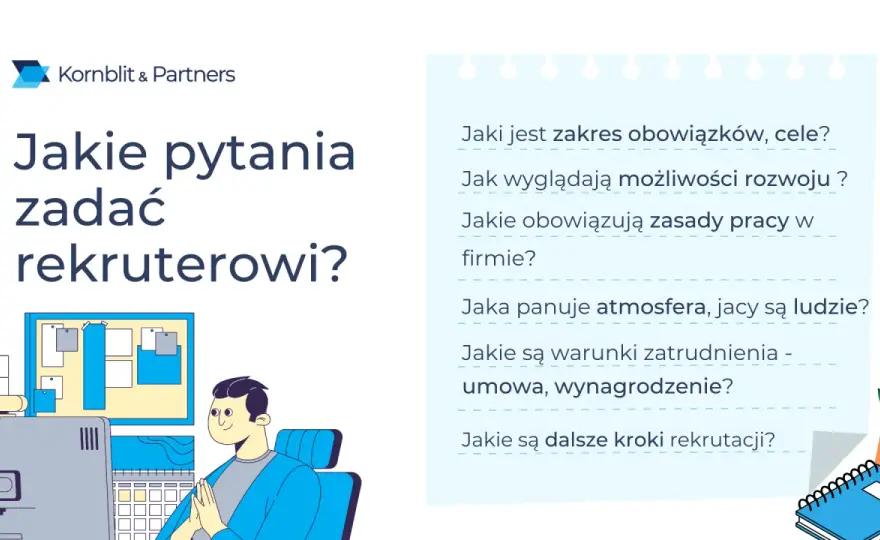 Kornblit & Partners

Jakie pytania zadać rekruterowi?

Jaki jest zakres obowiązków, cele?

Jak wyglądają możliwości rozwoju ?

Jakie obowiązują zasady pracy w firmie?

Jaka panuje atmosfera, jacy są ludzie?

Jakie są warunki zatrudnienia - umowa, wynagrodzenie?

Jakie są dalsze kroki rekrutacji?